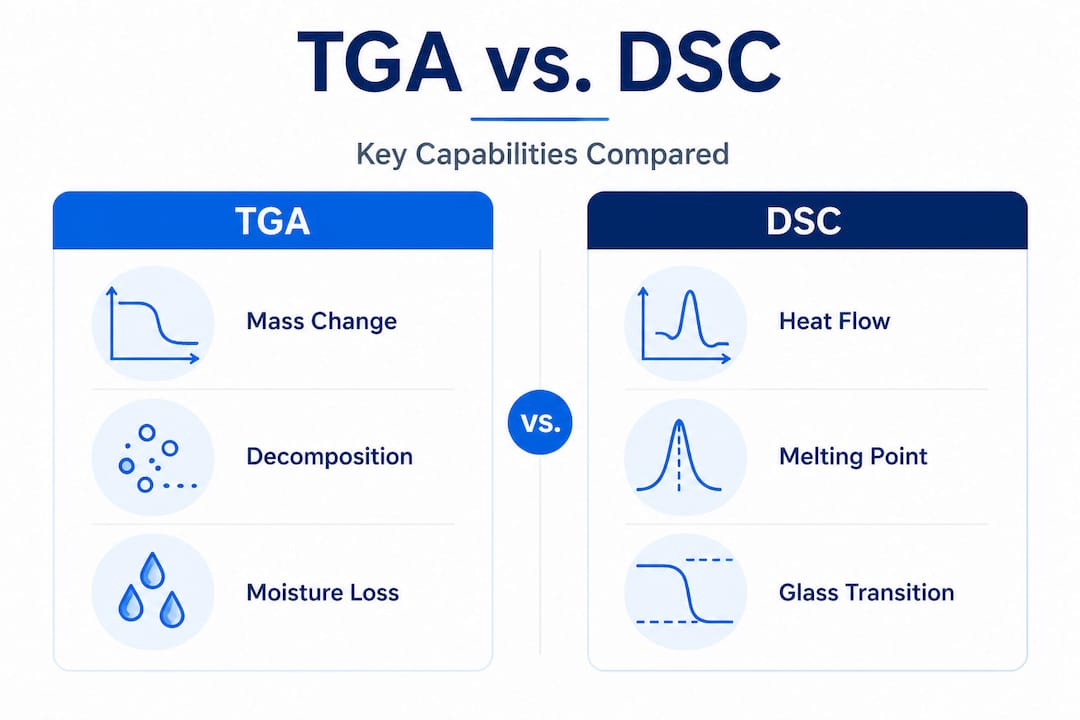 TGA vs. DSC

Key Capabilities Compared

TGA

Mass Change

Decomposition

Moisture Loss

vs.

DSC

Heat Flow

Melting Point

Glass Transition